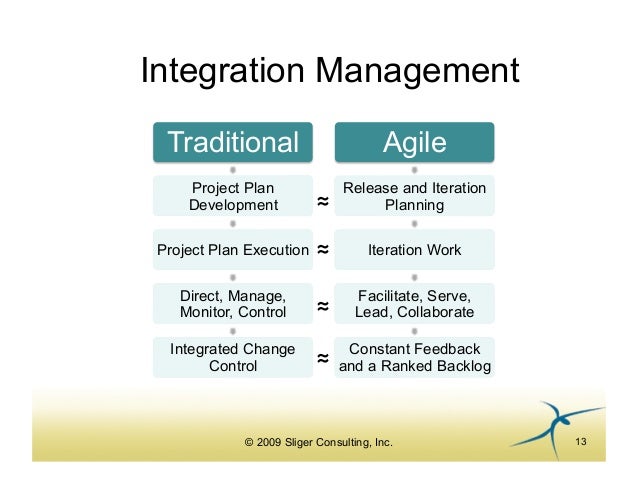 Integration Management

| Traditional | | Agile |
|---|---|---|
| Project Plan Development | ≈ | Release and Iteration Planning |
| Project Plan Execution | ≈ | Iteration Work |
| Direct, Manage, Monitor, Control | ≈ | Facilitate, Serve, Lead, Collaborate |
| Integrated Change Control | ≈ | Constant Feedback and a Ranked Backlog |

© 2009 Sliger Consulting, Inc.

13